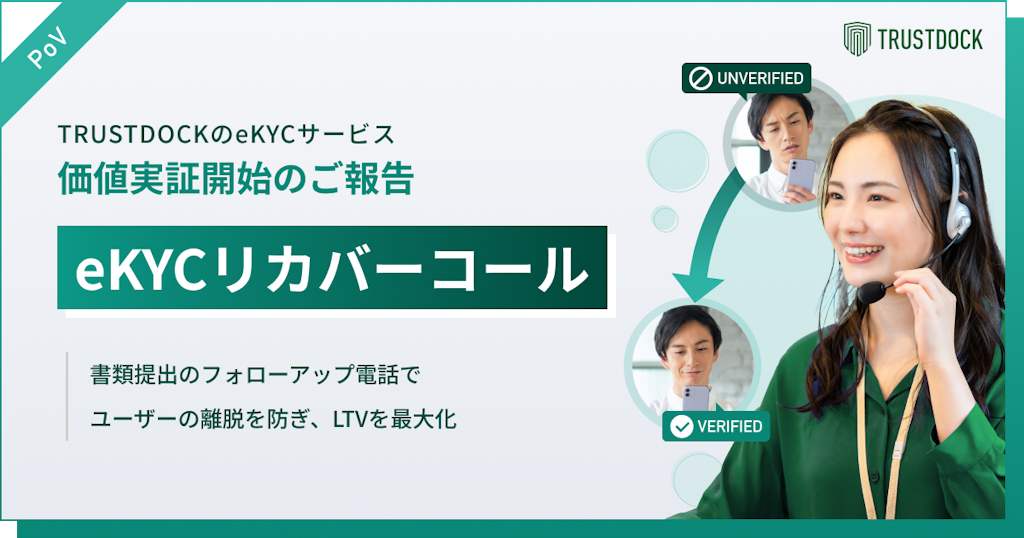 PoV

TRUSTDOCK

TRUSTDOCKのeKYCサービス
価値実証開始のご報告

eKYCリカバーコール

書類提出のフォローアップ電話で
ユーザーの離脱を防ぎ、LTVを最大化

UNVERIFIED

VERIFIED